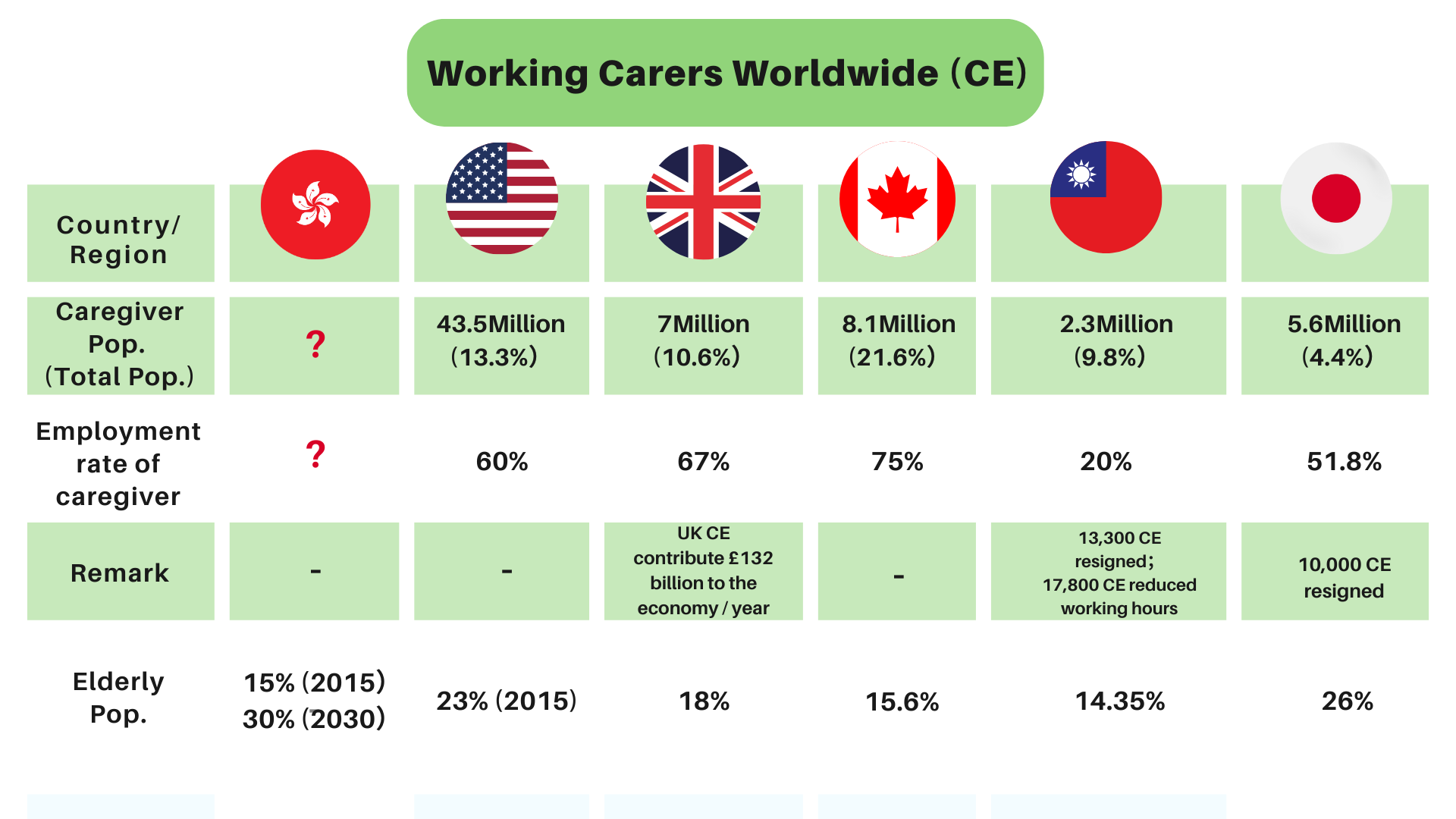 Working Carers Worldwide (CE)

| Country/ Region | | | | | | |
|---|---|---|---|---|---|---|
| Caregiver Pop. (Total Pop.) | ? | 43.5Million (13.3%) | 7Million (10.6%) | 8.1Million (21.6%) | 2.3Million (9.8%) | 5.6Million (4.4%) |
| Employment rate of caregiver | ? | 60% | 67% | 75% | 20% | 51.8% |
| Remark | - | - | UK CE contribute £132 billion to the economy / year | - | 13,300 CE resigned; 17,800 CE reduced working hours | 10,000 CE resigned |
| Elderly Pop. | 15% (2015) 30% (2030) | 23% (2015) | 18% | 15.6% | 14.35% | 26% |